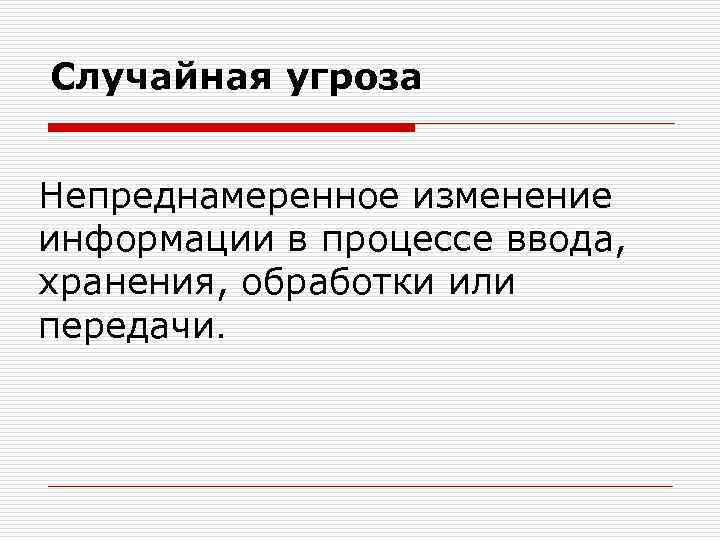 Случайная угроза

Непреднамеренное изменение информации в процессе ввода, хранения, обработки или передачи.